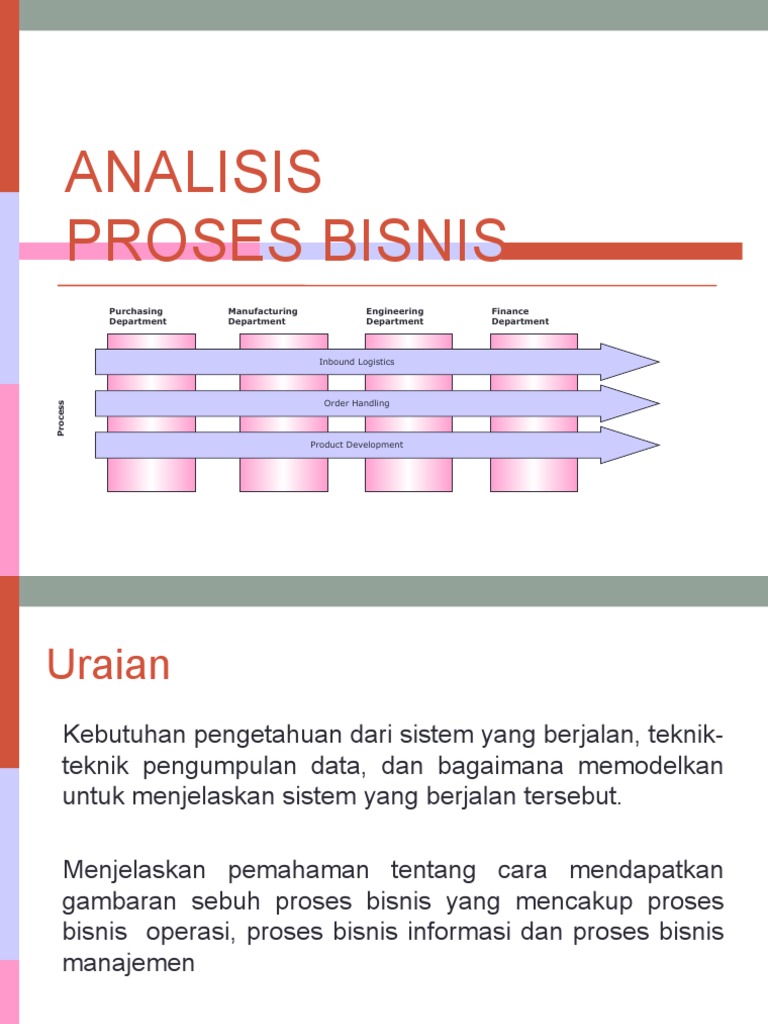 ANALISIS PROSES BISNIS

Purchasing Department

Manufacturing Department

Engineering Department

Finance Department

Process

Inbound Logistics

Order Handling

Product Development

Uraian

Kebutuhan pengetahuan dari sistem yang berjalan, teknik-teknik pengumpulan data, dan bagaimana memodelkan untuk menjelaskan sistem yang berjalan tersebut.

Menjelaskan pemahaman tentang cara mendapatkan gambaran sebuh proses bisnis yang mencakup proses bisnis operasi, proses bisnis informasi dan proses bisnis manajemen